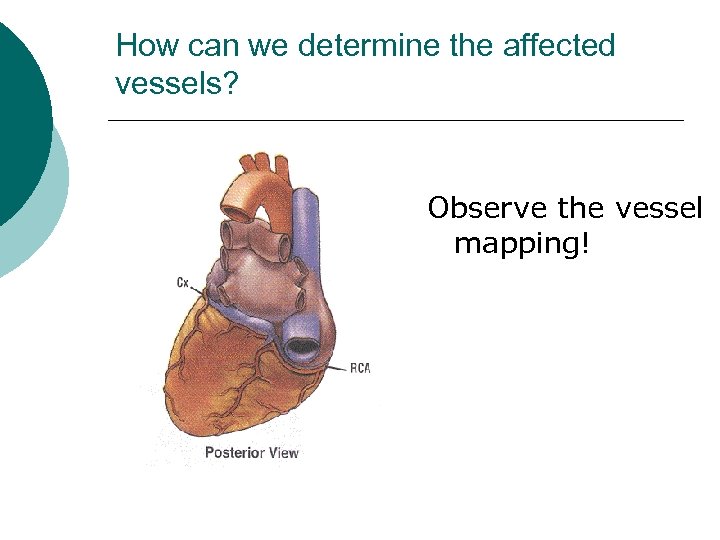 How can we determine the affected vessels?

Cx

RCA

Posterior View

Observe the vessel mapping!